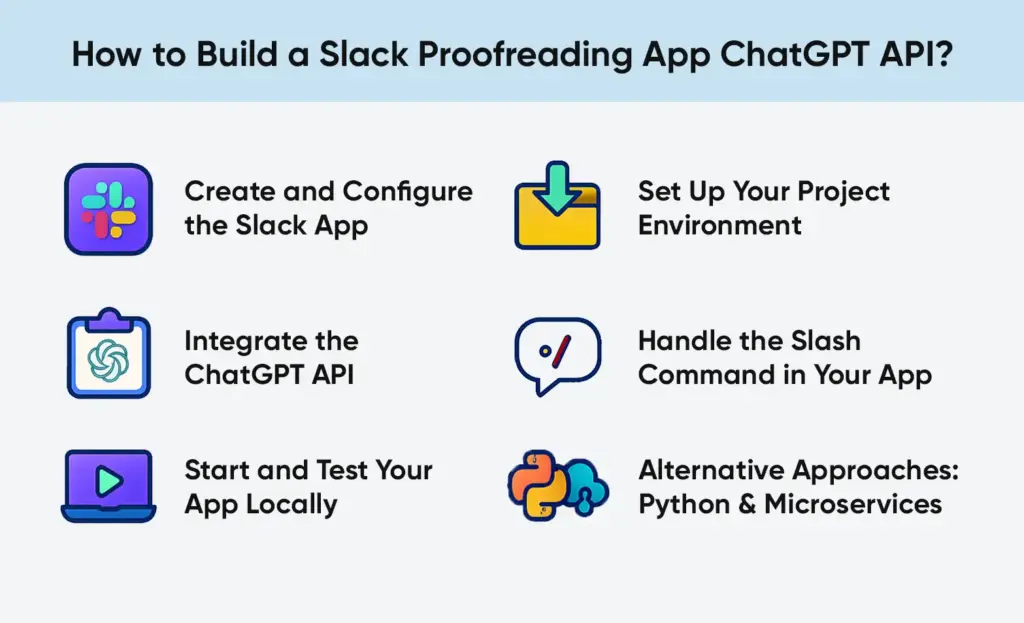 How to Build a Slack Proofreading App ChatGPT API?

Create and Configure the Slack App

Integrate the ChatGPT API

Start and Test Your App Locally

Set Up Your Project Environment

Handle the Slash Command in Your App

Alternative Approaches: Python & Microservices